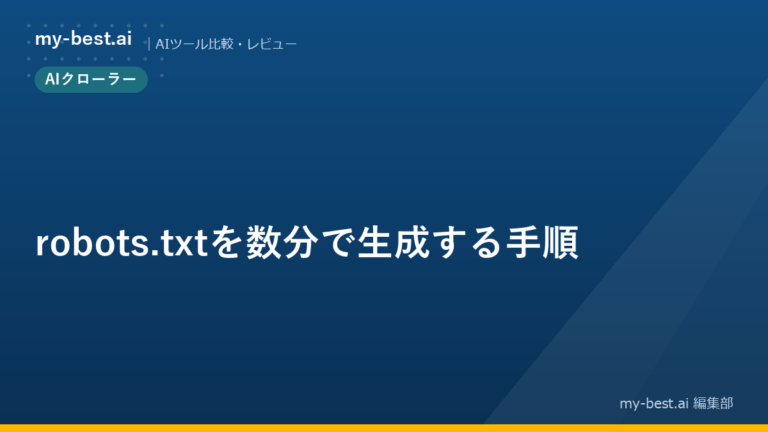 my-best.ai | AIツール比較・レビュー

AIクローラー

robots.txtを数分で生成する手順

my-best.ai 編集部